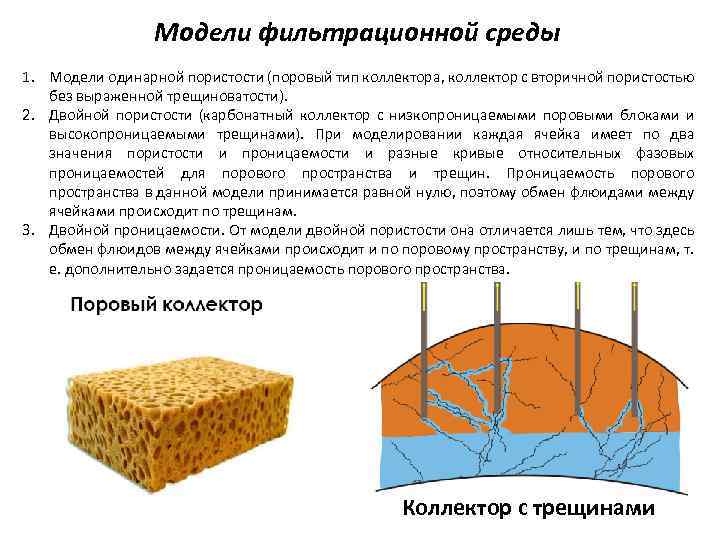 Модели фильтрационной среды

1. Модели одинарной пористости (поровый тип коллектора, коллектор с вторичной пористостью без выраженной трещиноватости).
2. Двойной пористости (карбонатный коллектор с низкопроницаемыми поровыми блоками и высокопроницаемыми трещинами). При моделировании каждая ячейка имеет по два значения пористости и проницаемости и разные кривые относительных фазовых проницаемостей для порового пространства и трещин. Проницаемость порового пространства в данной модели принимается равной нулю, поэтому обмен флюидами между ячейками происходит по трещинам.
3. Двойной проницаемости. От модели двойной пористости она отличается лишь тем, что здесь обмен флюидов между ячейками происходит и по поровому пространству, и по трещинам, т. е. дополнительно задается проницаемость порового пространства.

Поровый коллектор

Коллектор с трещинами